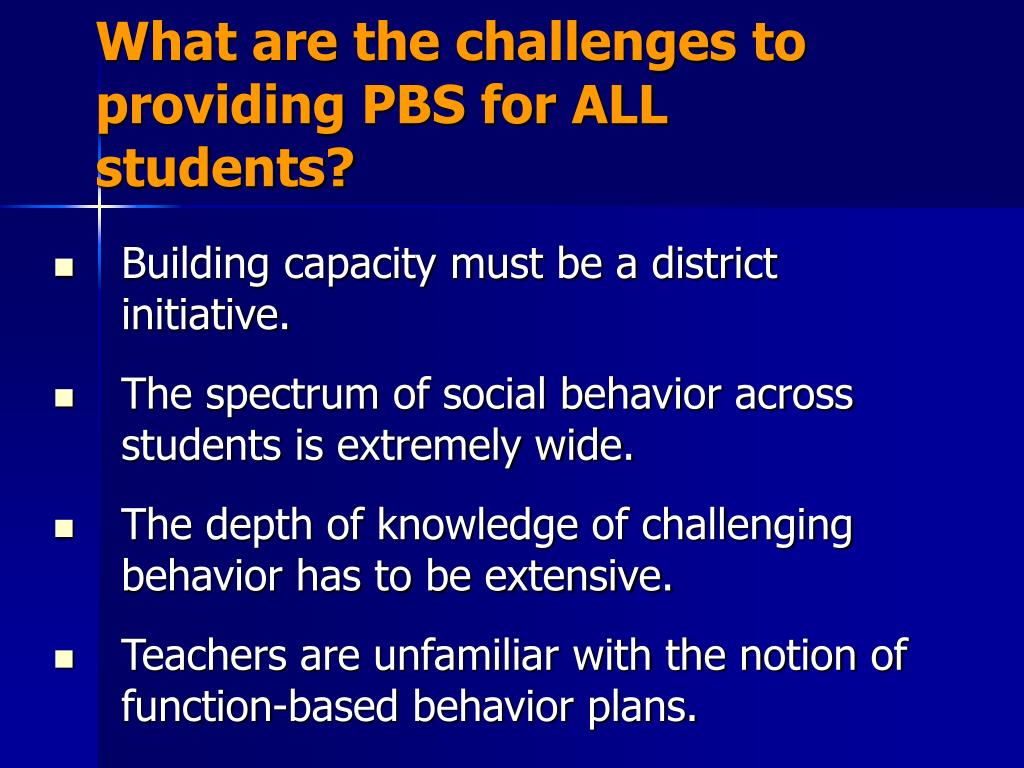 What are the challenges to providing PBS for ALL students?

- Building capacity must be a district initiative.
- The spectrum of social behavior across students is extremely wide.
- The depth of knowledge of challenging behavior has to be extensive.
- Teachers are unfamiliar with the notion of function-based behavior plans.